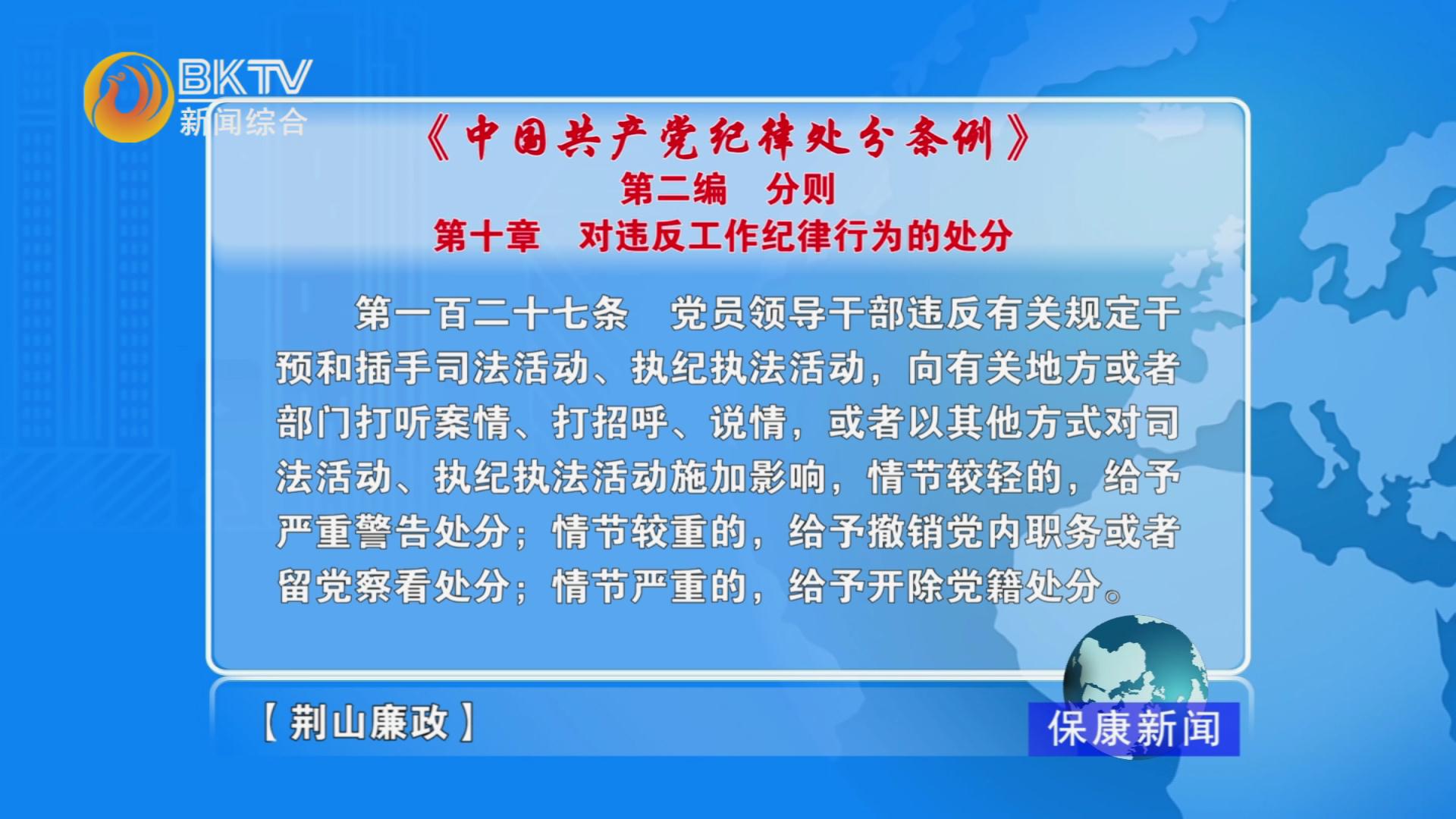 BKTV
新闻综合

《中国共产党纪律处分条例》
第二编　分则
第十章　对违反工作纪律行为的处分

第一百二十七条　党员领导干部违反有关规定干预和插手司法活动、执纪执法活动，向有关地方或者部门打听案情、打招呼、说情，或者以其他方式对司法活动、执纪执法活动施加影响，情节较轻的，给予严重警告处分；情节较重的，给予撤销党内职务或者留党察看处分；情节严重的，给予开除党籍处分。

【荆山廉政】

保康新闻